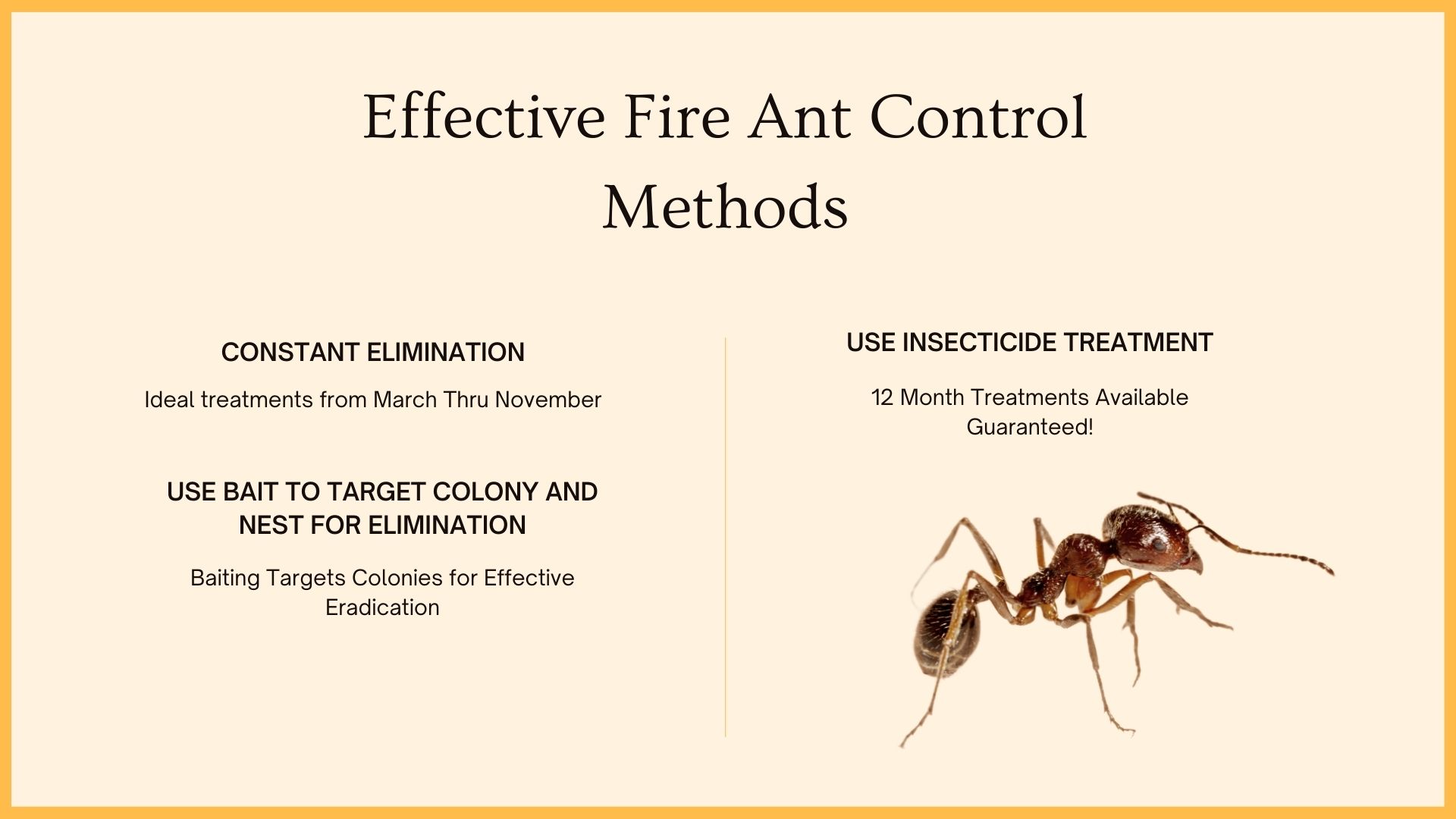 Effective Fire Ant Control Methods

CONSTANT ELIMINATION

Ideal treatments from March Thru November

USE BAIT TO TARGET COLONY AND NEST FOR ELIMINATION

Baiting Targets Colonies for Effective Eradication

USE INSECTICIDE TREATMENT

12 Month Treatments Available Guaranteed!